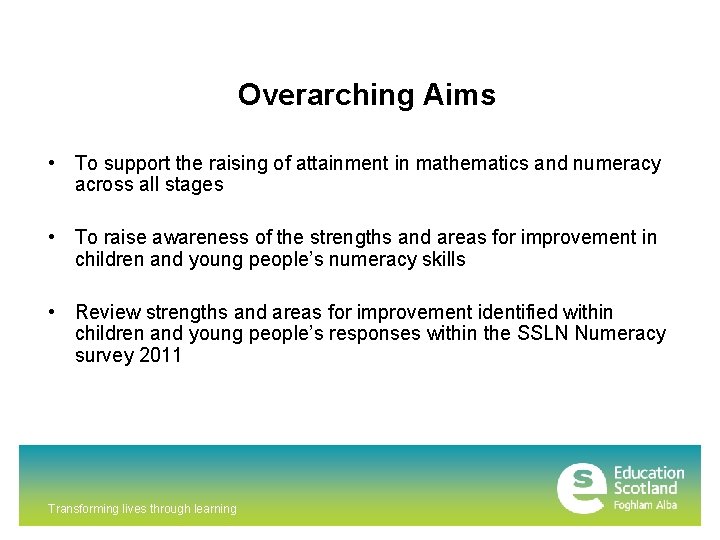 Overarching Aims

• To support the raising of attainment in mathematics and numeracy across all stages

• To raise awareness of the strengths and areas for improvement in children and young people's numeracy skills

• Review strengths and areas for improvement identified within children and young people's responses within the SSLN Numeracy survey 2011

Transforming lives through learning

Education Scotland
Foghlam Alba